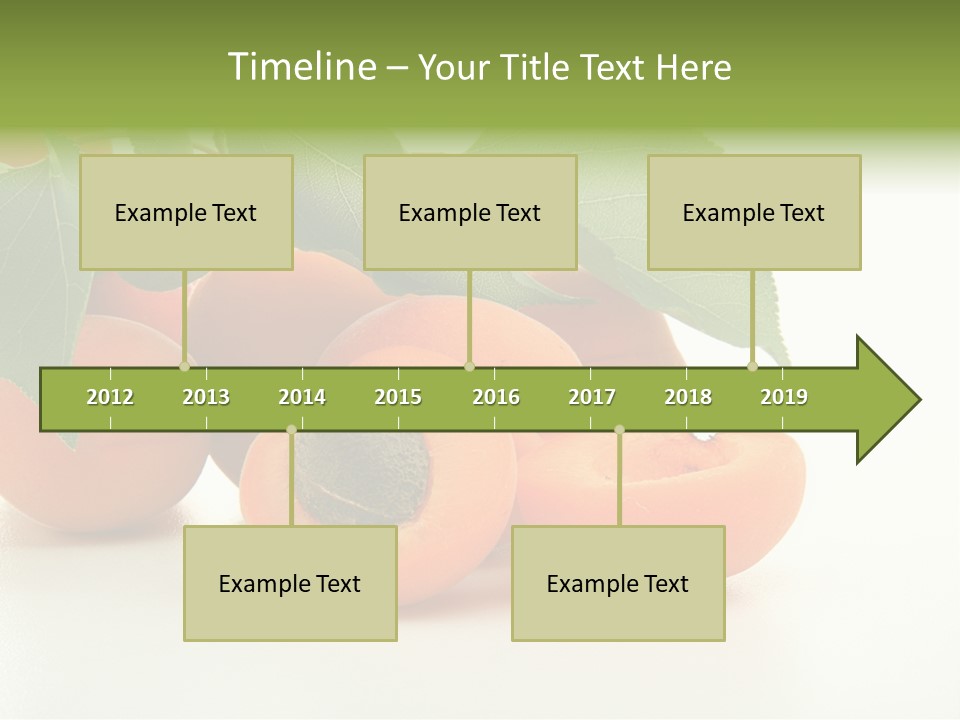 Timeline – Your Title Text Here

Example Text

Example Text

Example Text

2012 2013 2014 2015 2016 2017 2018 2019

Example Text

Example Text